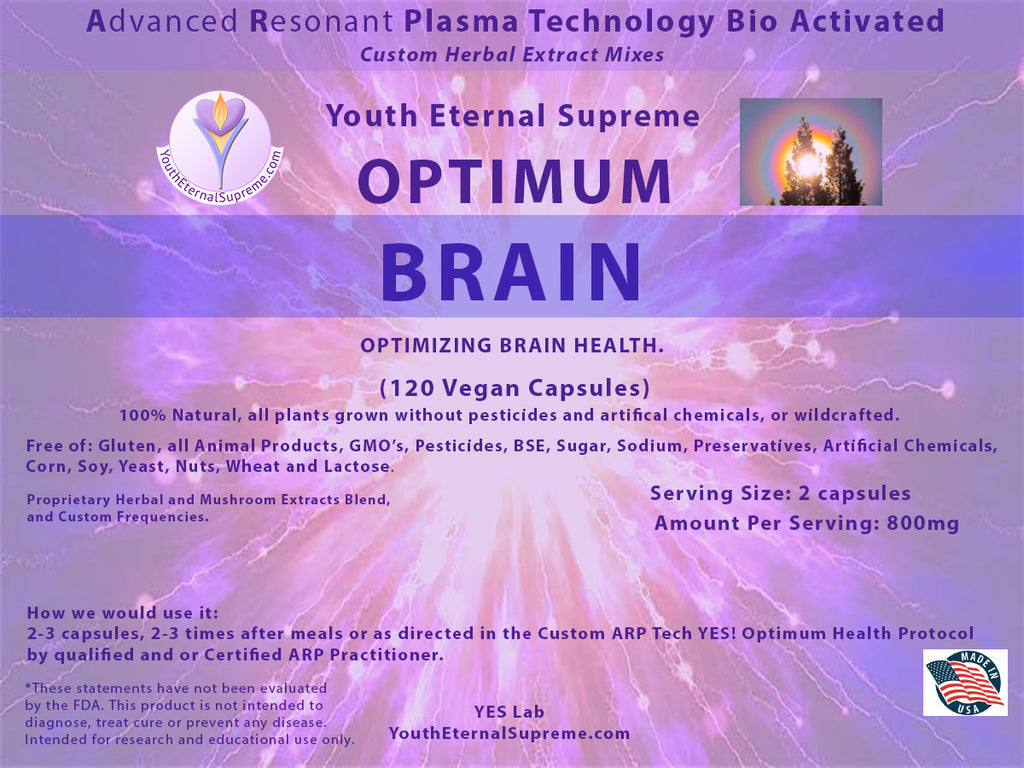 Advanced Resonant Plasma Technology Bio Activated
Custom Herbal Extract Mixes

YouthEternalSupreme.com

Youth Eternal Supreme
OPTIMUM

BRAIN

OPTIMIZING BRAIN HEALTH.

(120 Vegan Capsules)

100% Natural, all plants grown without pesticides and artifical chemicals, or wildcrafted.

Free of: Gluten, all Animal Products, GMO's, Pesticides, BSE, Sugar, Sodium, Preservatives, Artificial Chemicals, Corn, Soy, Yeast, Nuts, Wheat and Lactose.

Proprietary Herbal and Mushroom Extracts Blend, and Custom Frequencies.

Serving Size: 2 capsules
Amount Per Serving: 800mg

How we would use it:
2-3 capsules, 2-3 times after meals or as directed in the Custom ARP Tech YES! Optimum Health Protocol by qualified and or Certified ARP Practitioner.

*These statements have not been evaluated by the FDA. This product is not intended to diagnose, treat cure or prevent any disease. Intended for research and educational use only.

YES Lab
YouthEternalSupreme.com

MADE IN USA